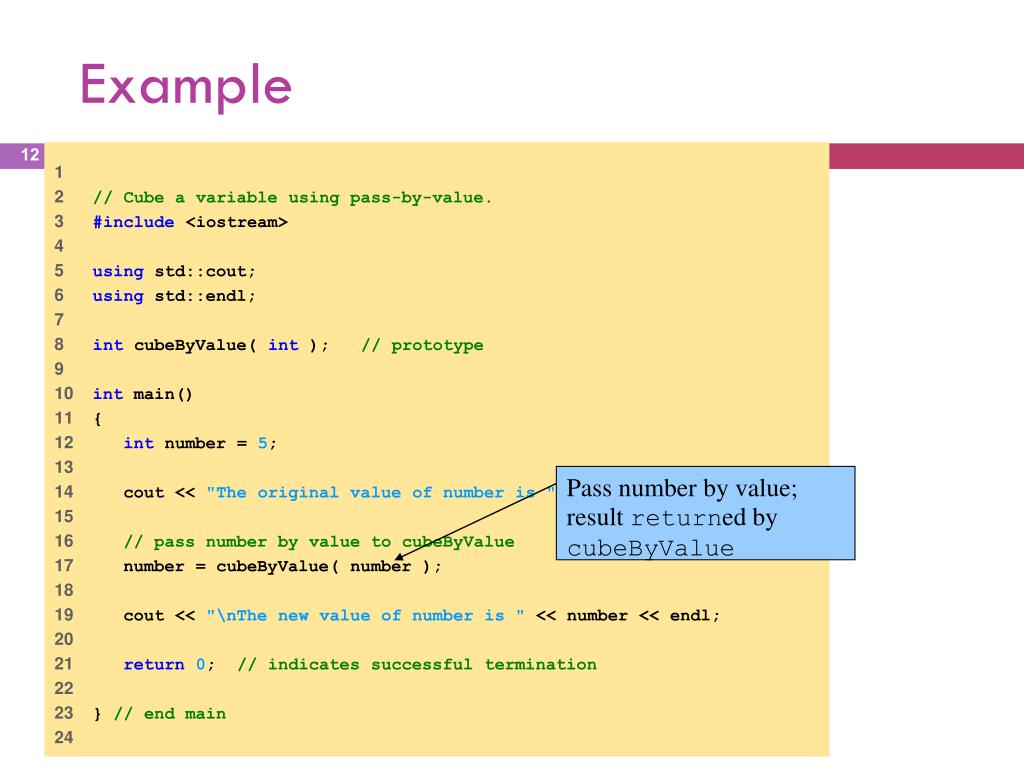 Example

12

1
2 // Cube a variable using pass-by-value.
3 #include <iostream>
4
5 using std::cout;
6 using std::endl;
7
8 int cubeByValue( int ); // prototype
9
10 int main()
11 {
12 int number = 5;
13
14 cout << "The original value of number is "
15
16 // pass number by value to cubeByValue
17 number = cubeByValue( number );
18
19 cout << "\nThe new value of number is " << number << endl;
20
21 return 0; // indicates successful termination
22
23 } // end main
24

Pass number by value; result returned by cubeByValue